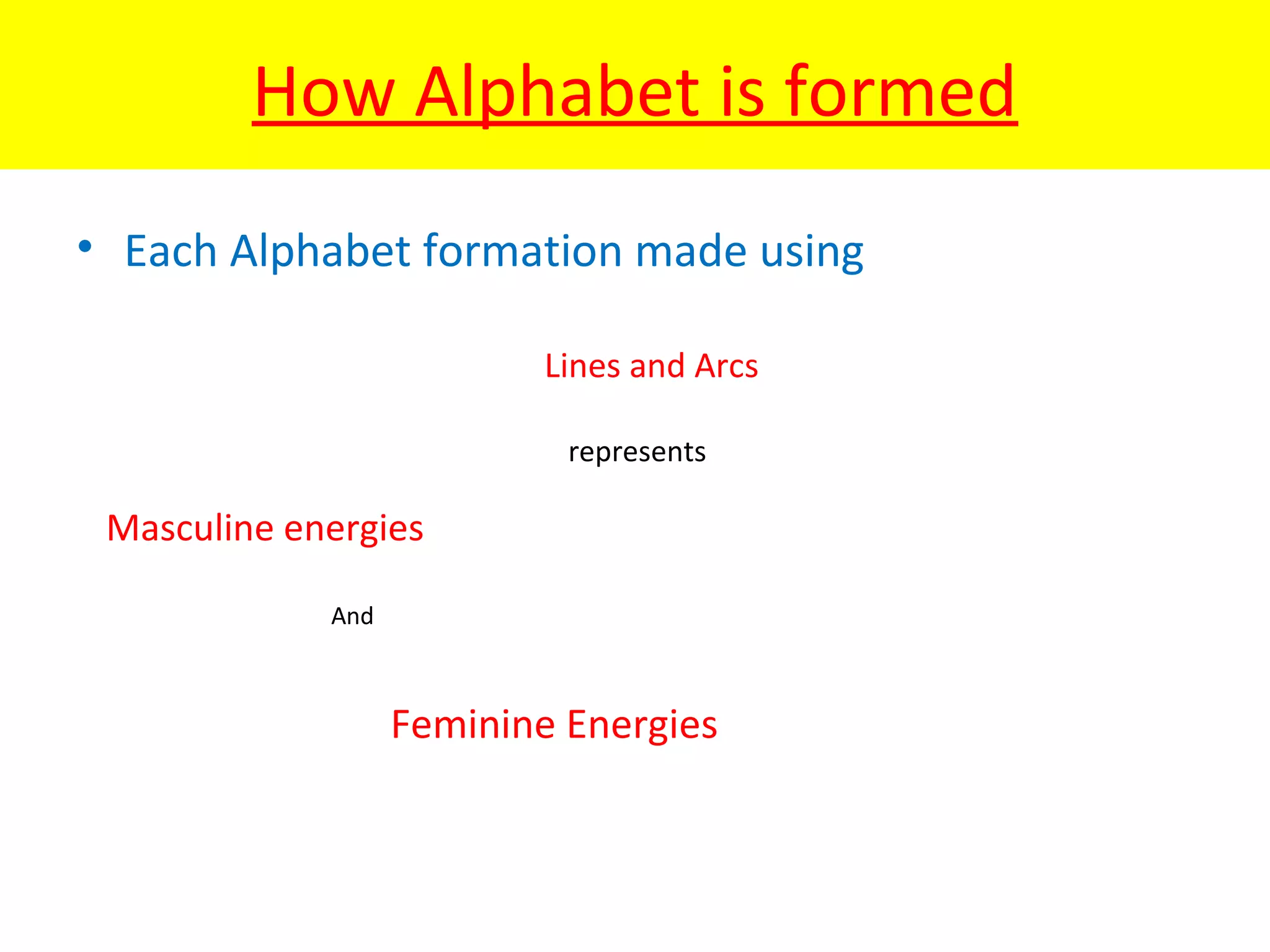 How Alphabet is formed

• Each Alphabet formation made using

Lines and Arcs

represents

Masculine energies

And

Feminine Energies